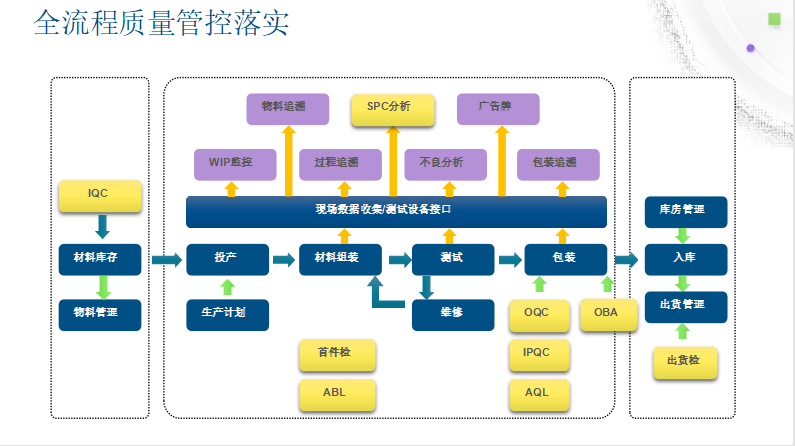 全流程质量管控落实

IQC
材料库存
物料管理

物料追溯
SPC分析
广告牌
WIP监控
过程追溯
不良分析
包装追溯
现场数据收集/测试设备接口
投产
材料组装
测试
包装
生产计划
维修
首件检
ABL
OQC
IPQC
AQL
OBA

库房管理
入库
出货管理
出货检